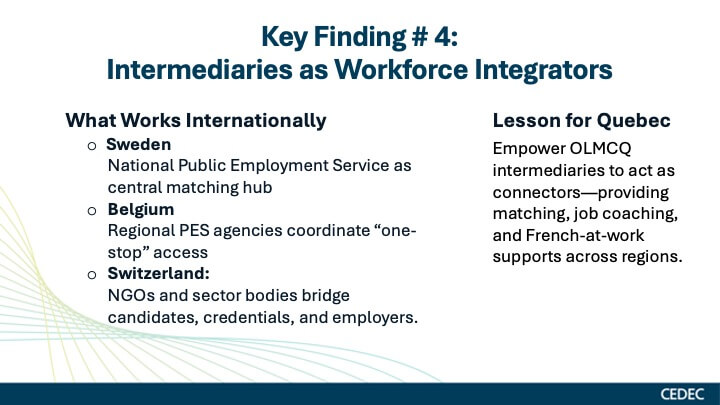 Key Finding # 4:
Intermediaries as Workforce Integrators

What Works Internationally

o Sweden
National Public Employment Service as central matching hub

o Belgium
Regional PES agencies coordinate “one-stop” access

o Switzerland:
NGOs and sector bodies bridge candidates, credentials, and employers.

Lesson for Quebec

Empower OLMCQ intermediaries to act as connectors—providing matching, job coaching, and French-at-work supports across regions.

CEDEC